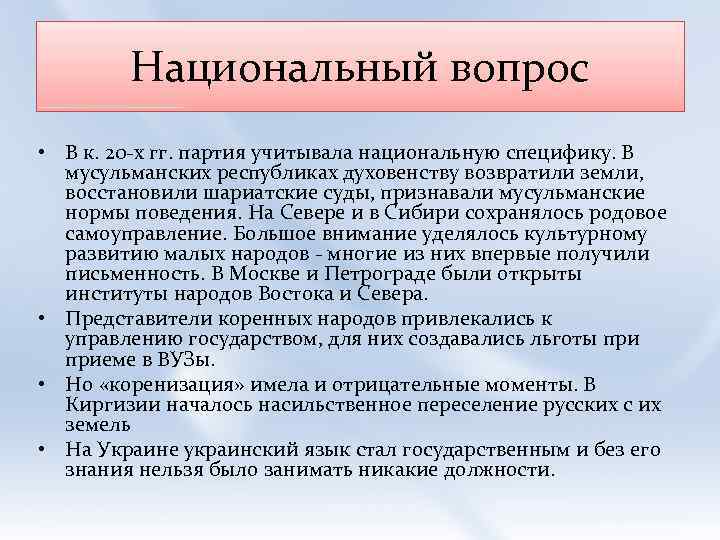 Национальный вопрос

• В к. 20-х гг. партия учитывала национальную специфику. В мусульманских республиках духовенству возвратили земли, восстановили шариатские суды, признавали мусульманские нормы поведения. На Севере и в Сибири сохранялось родовое самоуправление. Большое внимание уделялось культурному развитию малых народов - многие из них впервые получили письменность. В Москве и Петрограде были открыты институты народов Востока и Севера.
• Представители коренных народов привлекались к управлению государством, для них создавались льготы при приеме в ВУЗы.
• Но «коренизация» имела и отрицательные моменты. В Киргизии началось насильственное переселение русских с их земель
• На Украине украинский язык стал государственным и без его знания нельзя было занимать никакие должности.